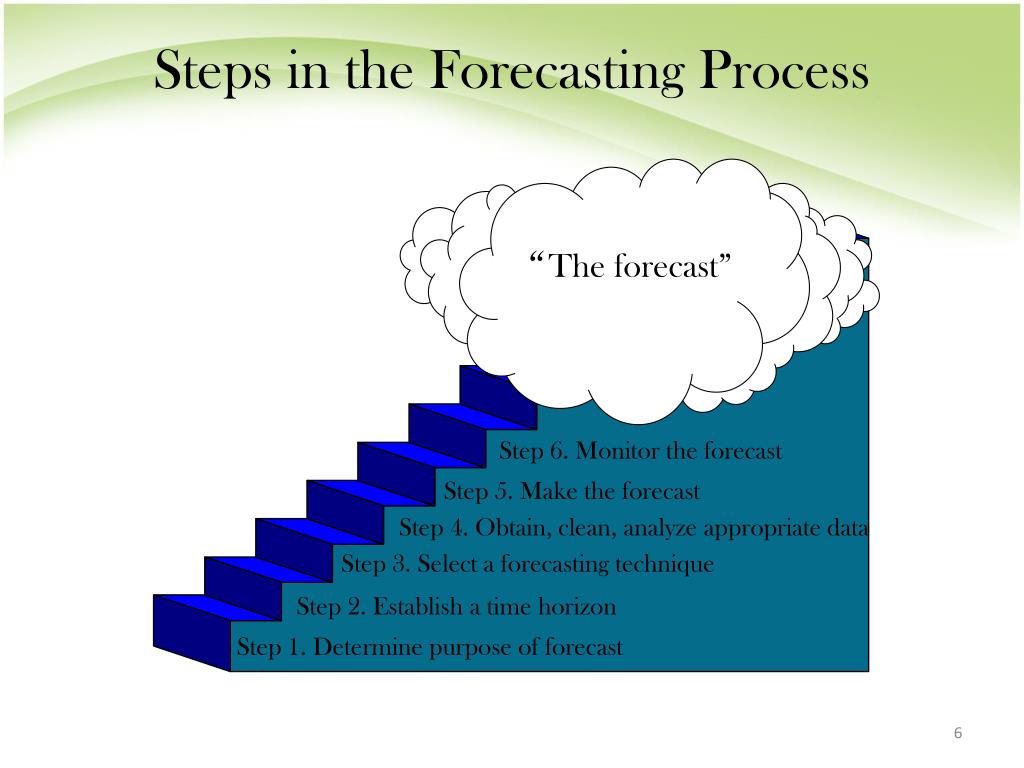 Steps in the Forecasting Process

“The forecast”

Step 6. Monitor the forecast

Step 5. Make the forecast

Step 4. Obtain, clean, analyze appropriate data

Step 3. Select a forecasting technique

Step 2. Establish a time horizon

Step 1. Determine purpose of forecast

6